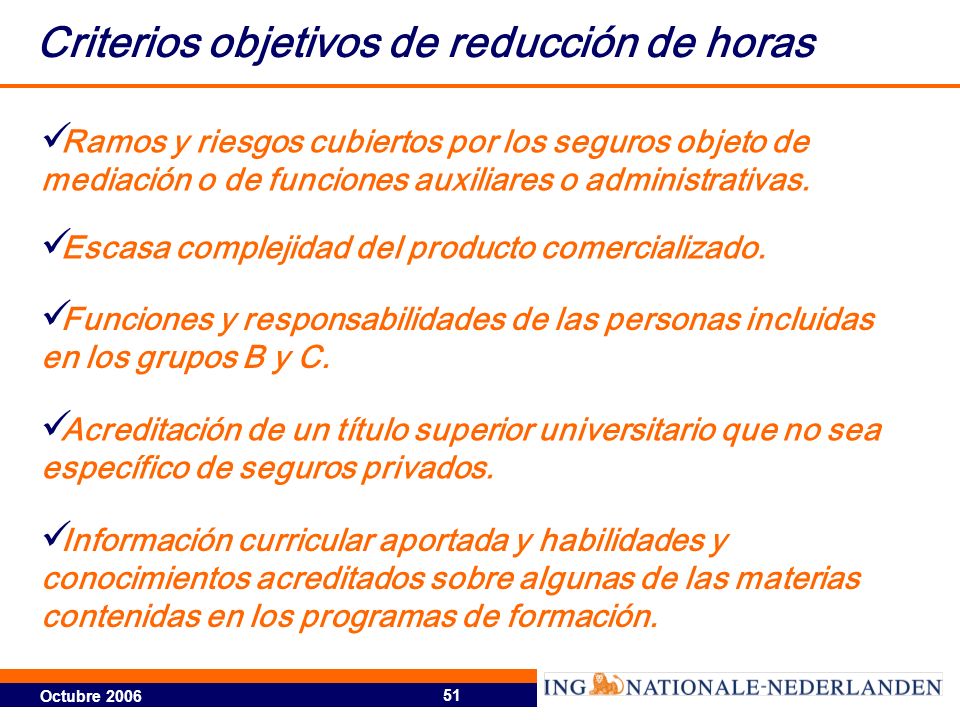 Criterios objetivos de reducción de horas

✓Ramos y riesgos cubiertos por los seguros objeto de mediación o de funciones auxiliares o administrativas.

✓Escasa complejidad del producto comercializado.

✓Funciones y responsabilidades de las personas incluidas en los grupos B y C.

✓Acreditación de un título superior universitario que no sea específico de seguros privados.

✓Información curricular aportada y habilidades y conocimientos acreditados sobre algunas de las materias contenidas en los programas de formación.

Octubre 2006

51

ING NATIONALE-NEDERLANDEN